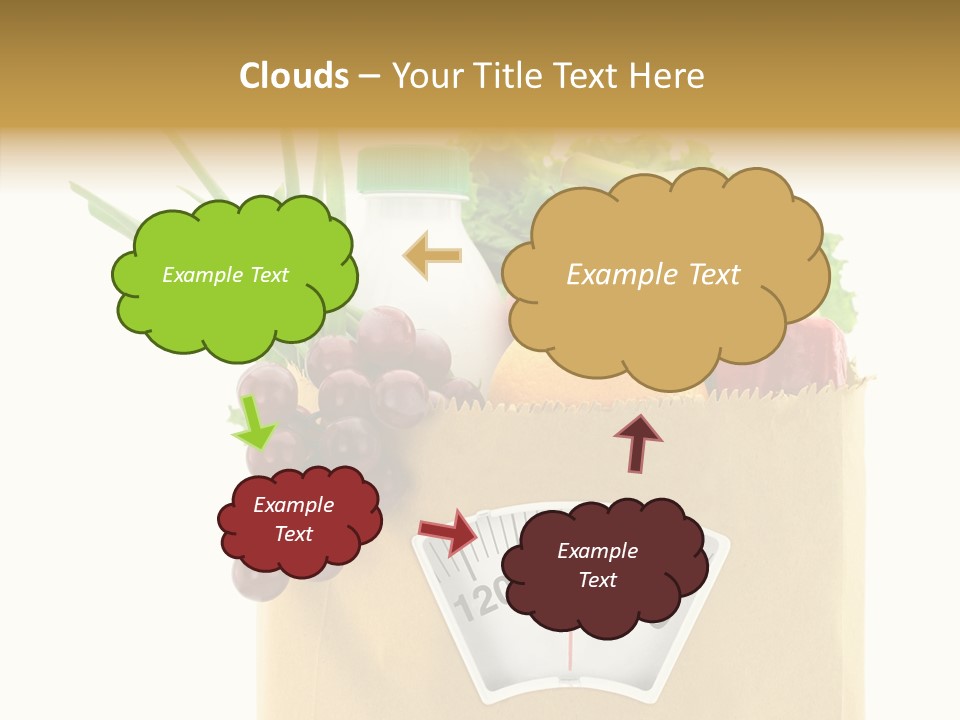 Clouds – Your Title Text Here

Example Text

Example Text

Example Text

Example Text

120